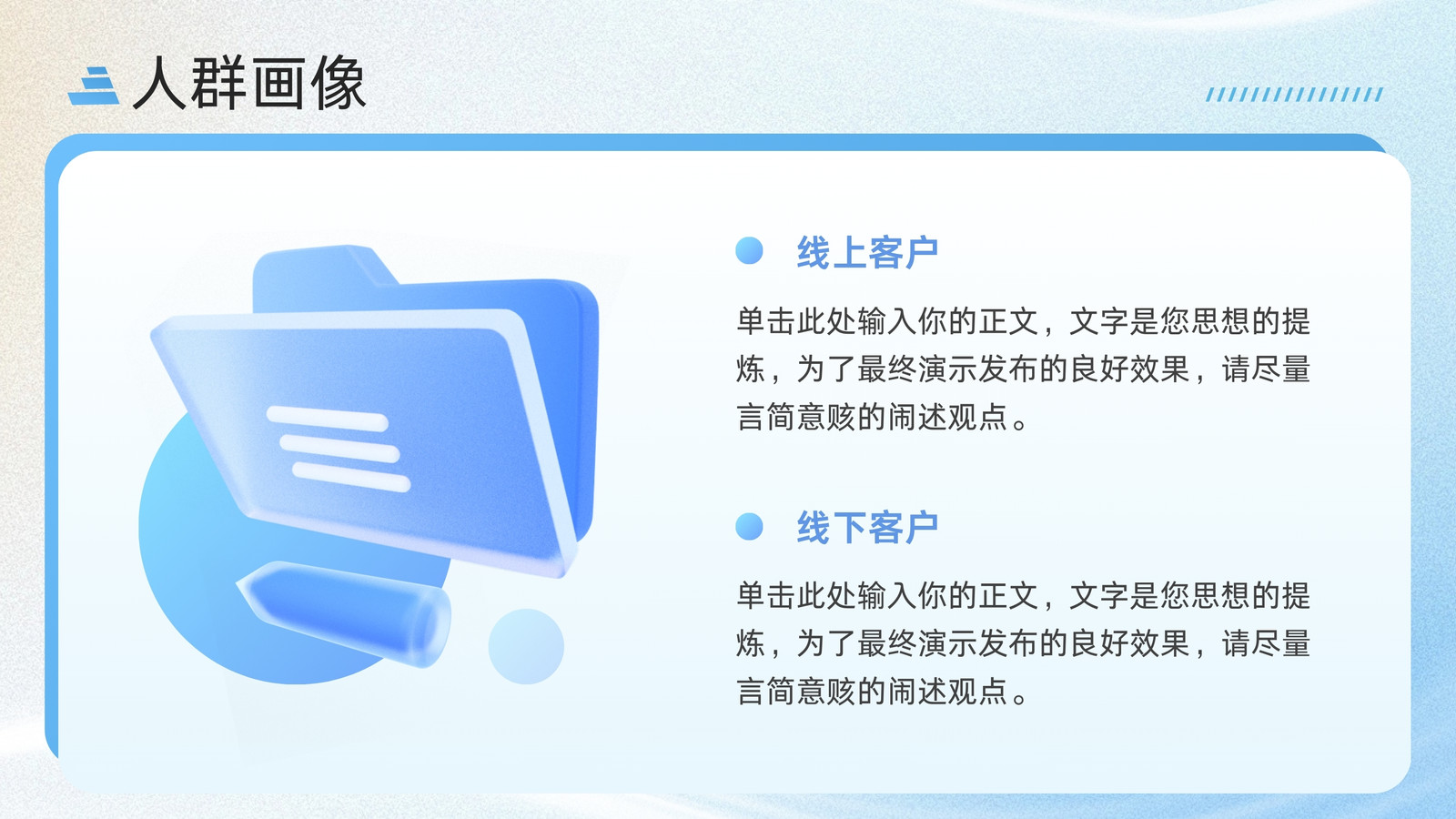 人群画像

线上客户

单击此处输入你的正文，文字是您思想的提炼，为了最终演示发布的良好效果，请尽量言简意赅的阐述观点。

线下客户

单击此处输入你的正文，文字是您思想的提炼，为了最终演示发布的良好效果，请尽量言简意赅的阐述观点。